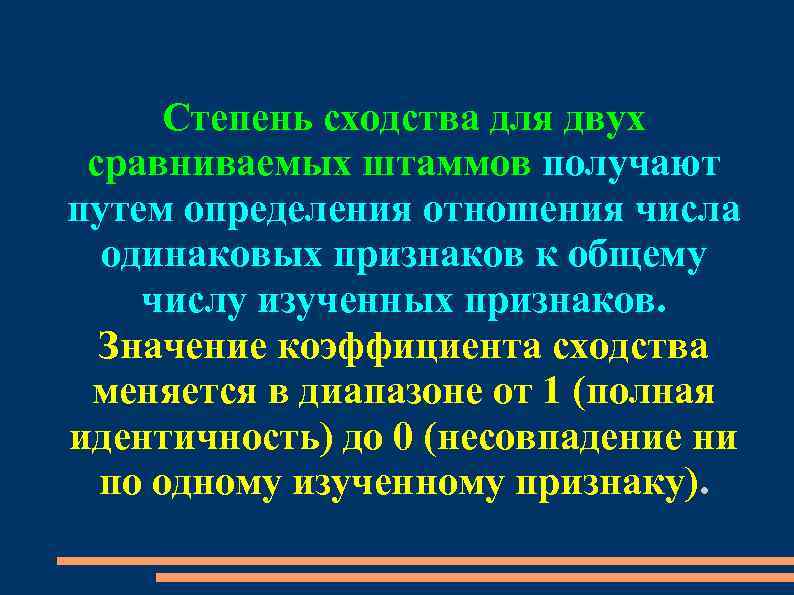 Степень сходства для двух сравниваемых штаммов получают путем определения отношения числа одинаковых признаков к общему числу изученных признаков. Значение коэффициента сходства меняется в диапазоне от 1 (полная идентичность) до 0 (несовпадение ни по одному изученному признаку).